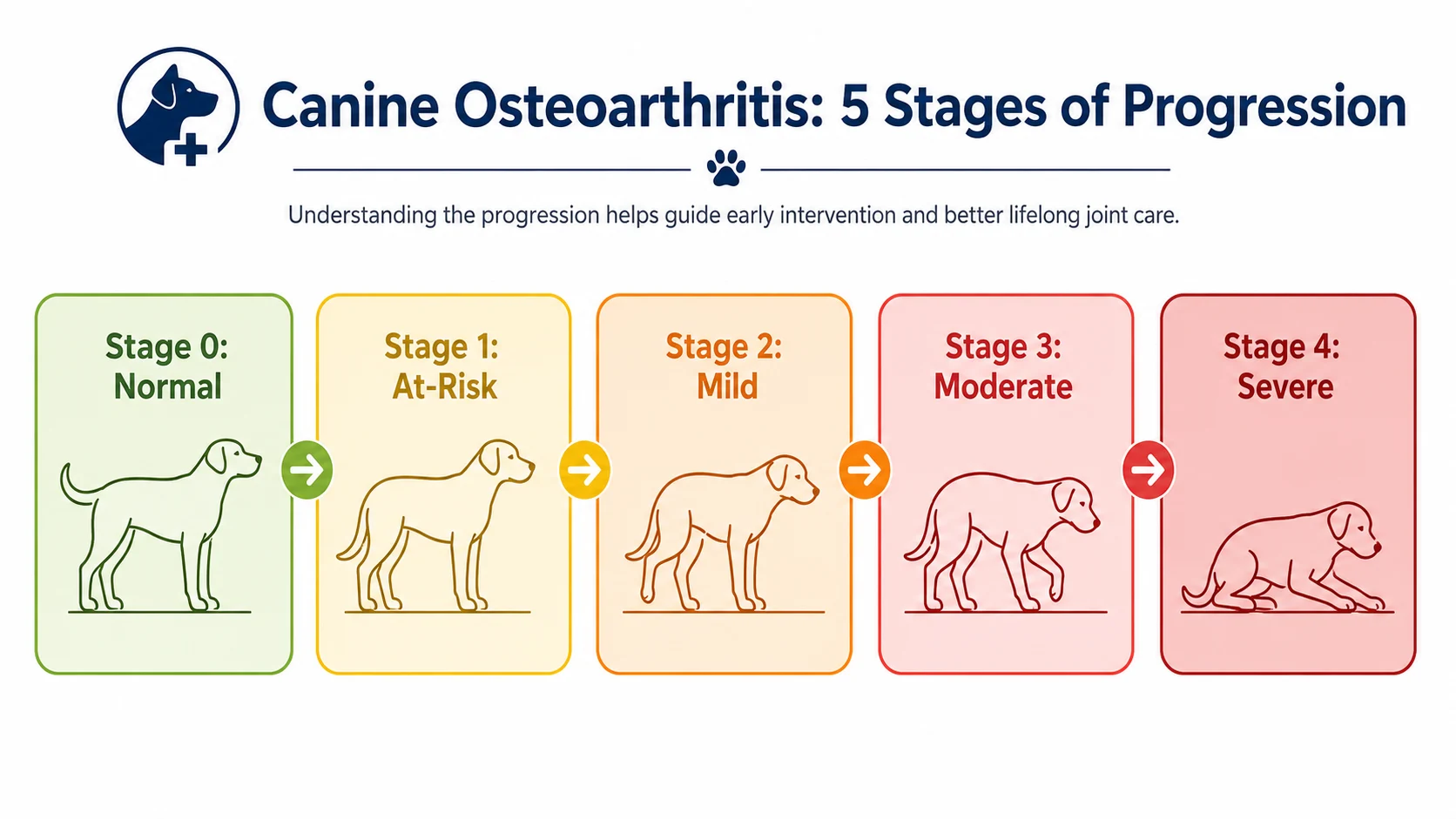 Canine Osteoarthritis: 5 Stages of Progression

Understanding the progression helps guide early intervention and better lifelong joint care.

Stage 0: Normal

Stage 1: At-Risk

Stage 2: Mild

Stage 3: Moderate

Stage 4: Severe